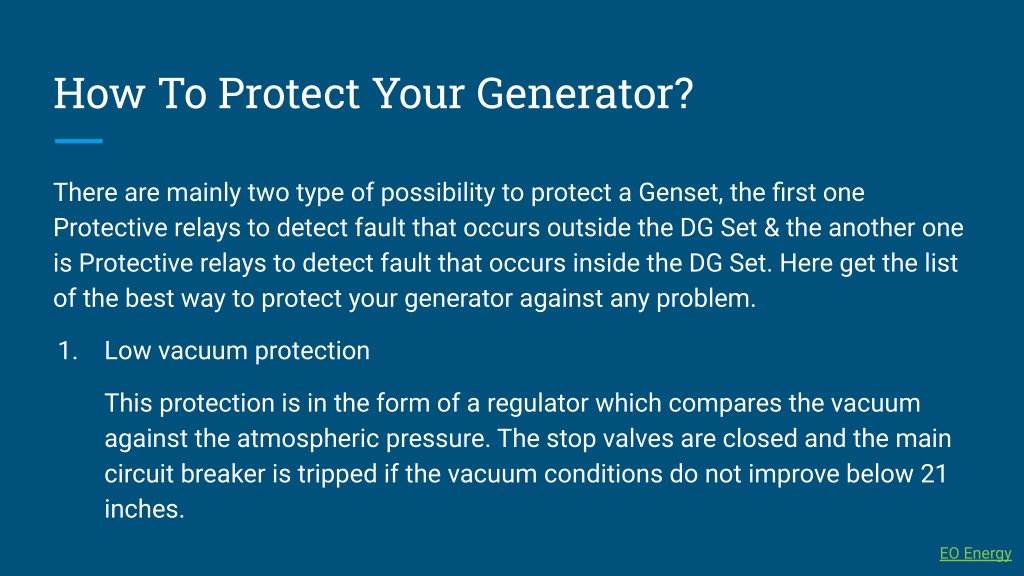 How To Protect Your Generator?

There are mainly two type of possibility to protect a Genset, the first one Protective relays to detect fault that occurs outside the DG Set & the another one is Protective relays to detect fault that occurs inside the DG Set. Here get the list of the best way to protect your generator against any problem.

1. Low vacuum protection

This protection is in the form of a regulator which compares the vacuum against the atmospheric pressure. The stop valves are closed and the main circuit breaker is tripped if the vacuum conditions do not improve below 21 inches.

EO Energy